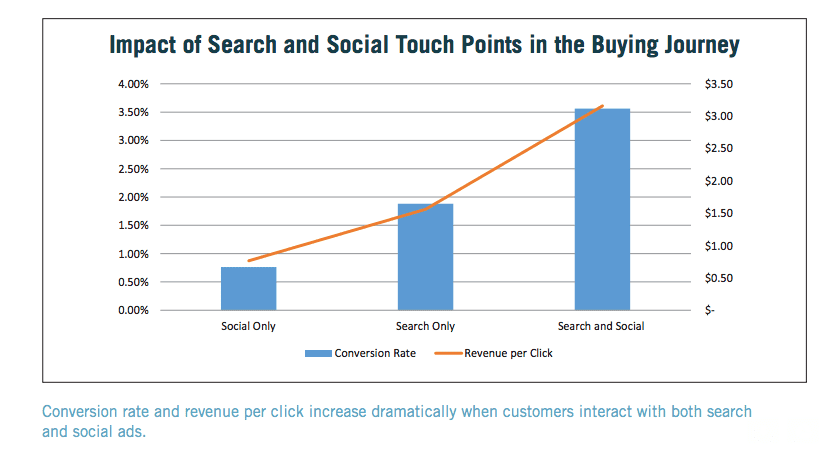 Impact of Search and Social Touch Points in the Buying Journey

4.00%
3.50%
3.00%
2.50%
2.00%
1.50%
1.00%
0.50%
0.00%

$3.50
$3.00
$2.50
$2.00
$1.50
$1.00
$0.50
$-

Social Only
Search Only
Search and Social

Conversion Rate
Revenue per Click

Conversion rate and revenue per click increase dramatically when customers interact with both search and social ads.